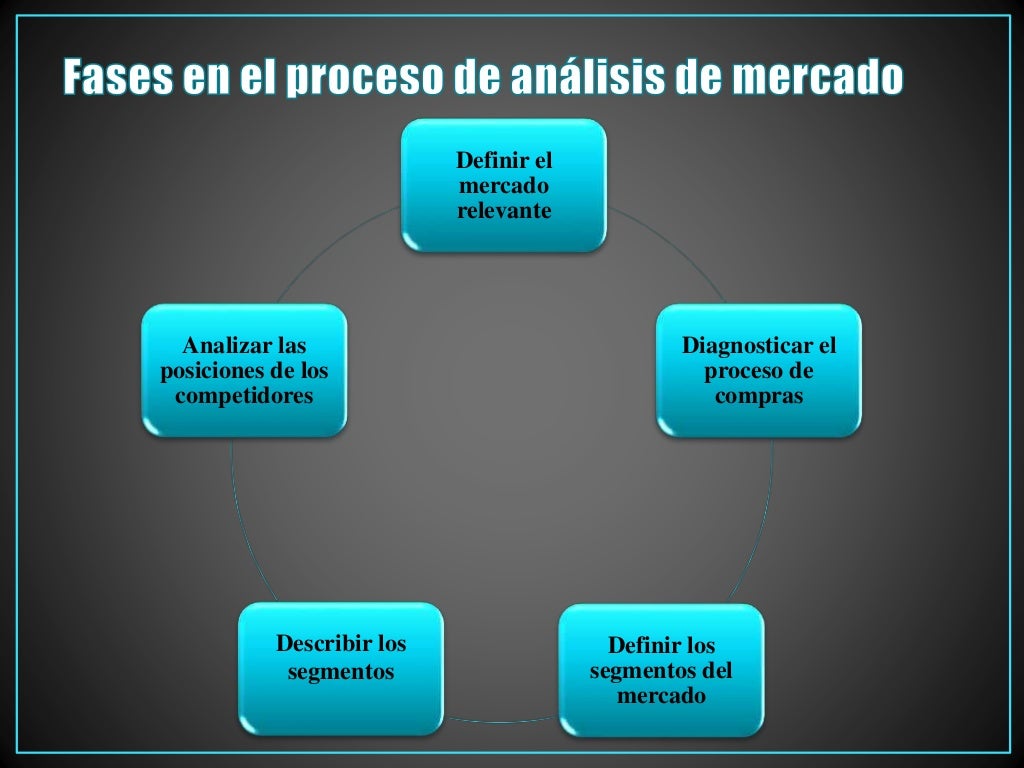 Fases en el proceso de análisis de mercado

Definir el mercado relevante

Diagnosticar el proceso de compras

Definir los segmentos del mercado

Describir los segmentos

Analizar las posiciones de los competidores